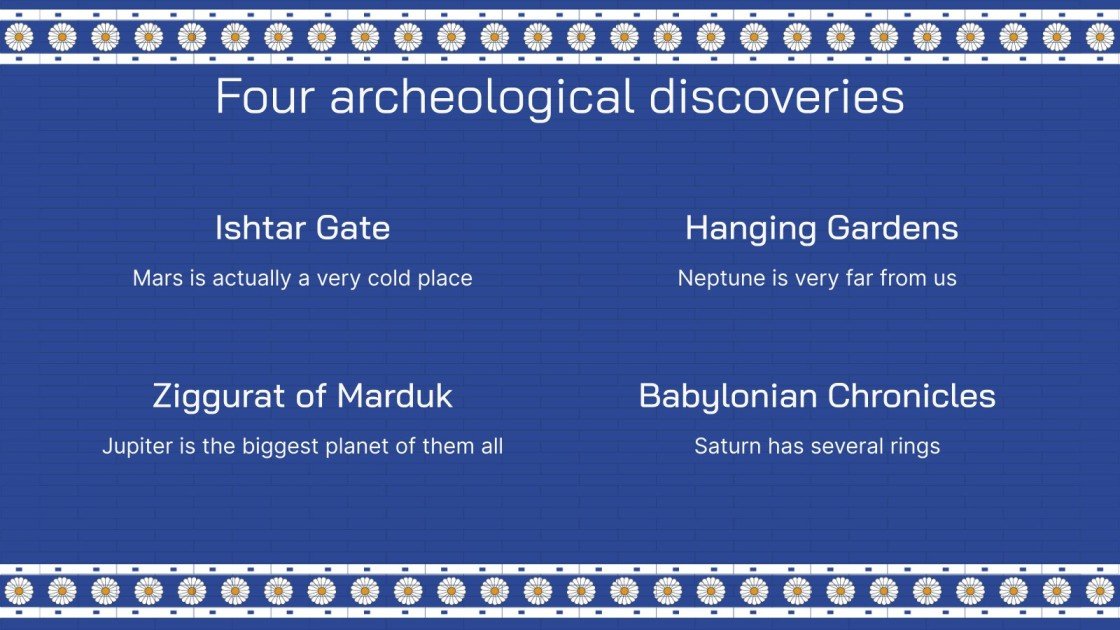 Four archeological discoveries

Ishtar Gate

Mars is actually a very cold place

Hanging Gardens

Neptune is very far from us

Ziggurat of Marduk

Jupiter is the biggest planet of them all

Babylonian Chronicles

Saturn has several rings